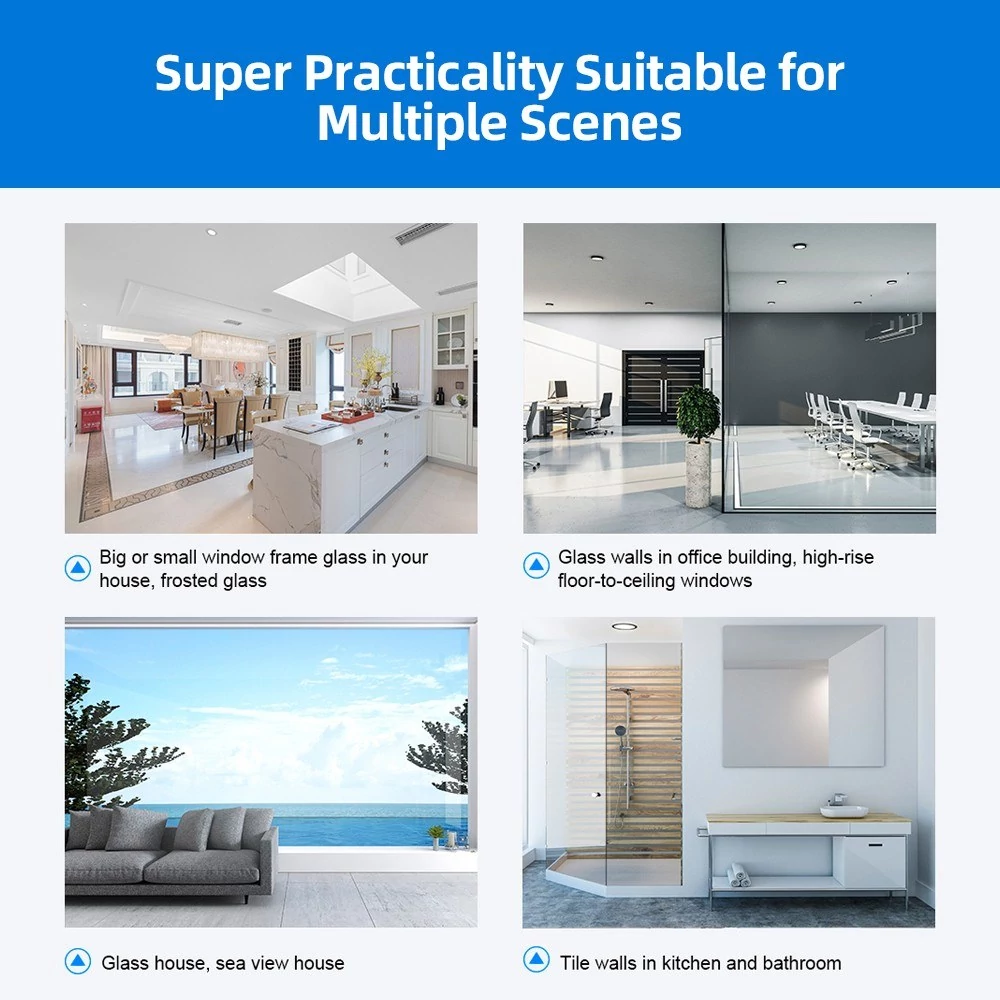 Super Practicality Suitable for Multiple Scenes

Big or small window frame glass in your house, frosted glass

Glass walls in office building, high-rise floor-to-ceiling windows

Glass house, sea view house

Tile walls in kitchen and bathroom